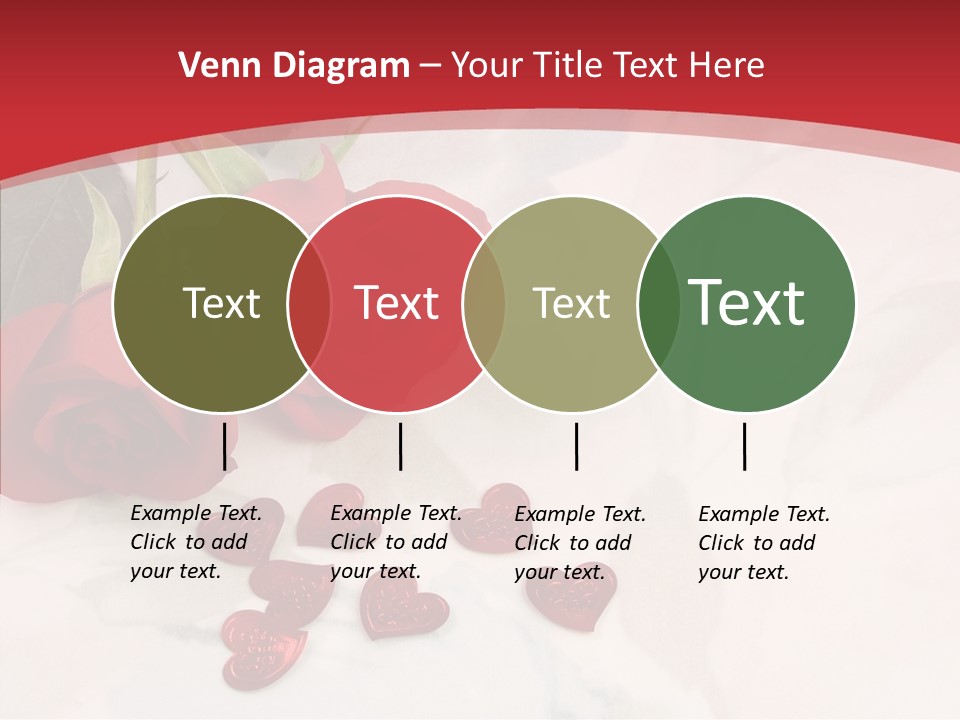 Venn Diagram – Your Title Text Here

Text

Text

Text

Text

Example Text. Click to add your text.

Example Text. Click to add your text.

Example Text. Click to add your text.

Example Text. Click to add your text.